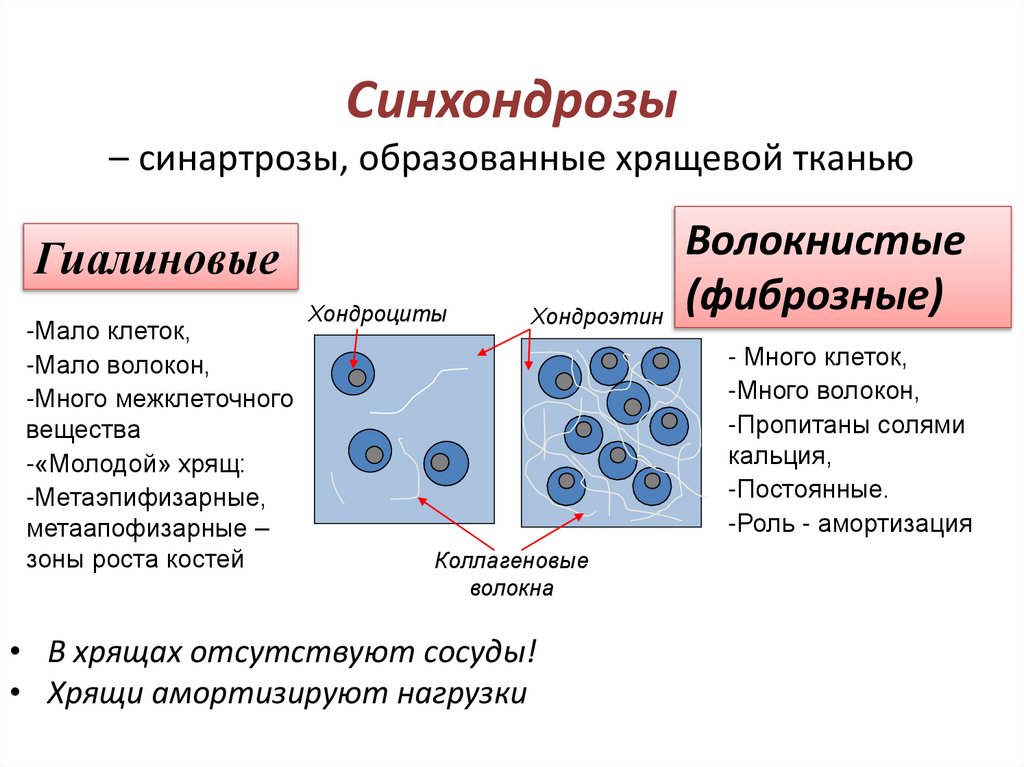 Синхондрозы

– синартрозы, образованные хрящевой тканью

Гиалиновые

-Мало клеток,
-Мало волокон,
-Много межклеточного вещества
-«Молодой» хрящ:
-Метаэпифизарные, метаапофизарные – зоны роста костей

Хондроциты

Хондроэтин

Коллагеновые волокна

Волокнистые (фиброзные)

- Много клеток,
-Много волокон,
-Пропитаны солями кальция,
-Постоянные.
-Роль - амортизация

• В хрящах отсутствуют сосуды!
• Хрящи амортизируют нагрузки